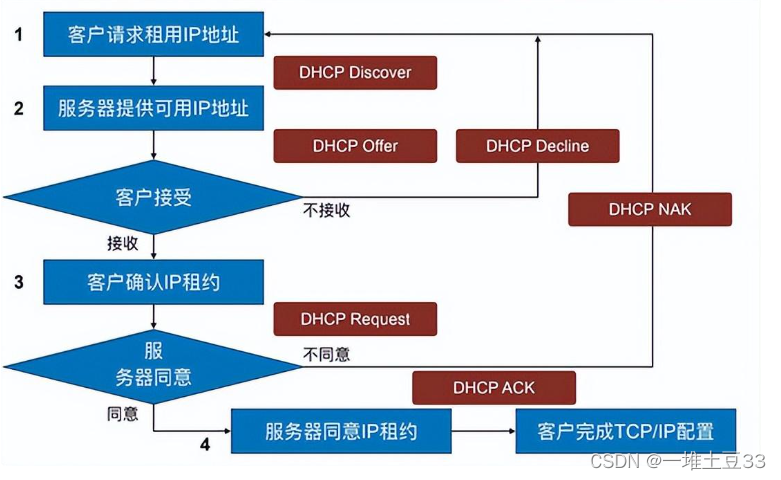 1
客户请求租用IP地址

DHCP Discover

2
服务器提供可用IP地址

DHCP Offer

DHCP Decline

客户接受

不接收

DHCP NAK

接收

3
客户确认IP租约

DHCP Request

服务器同意

不同意

DHCP ACK

同意

4
服务器同意IP租约

客户完成TCP/IP配置

CSDN @一堆土豆33